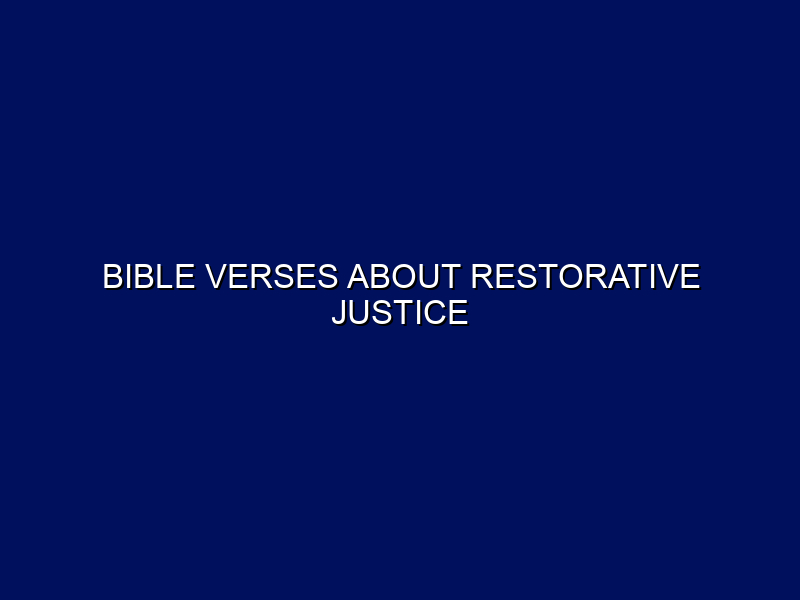 BIBLE VERSES ABOUT RESTORATIVE JUSTICE